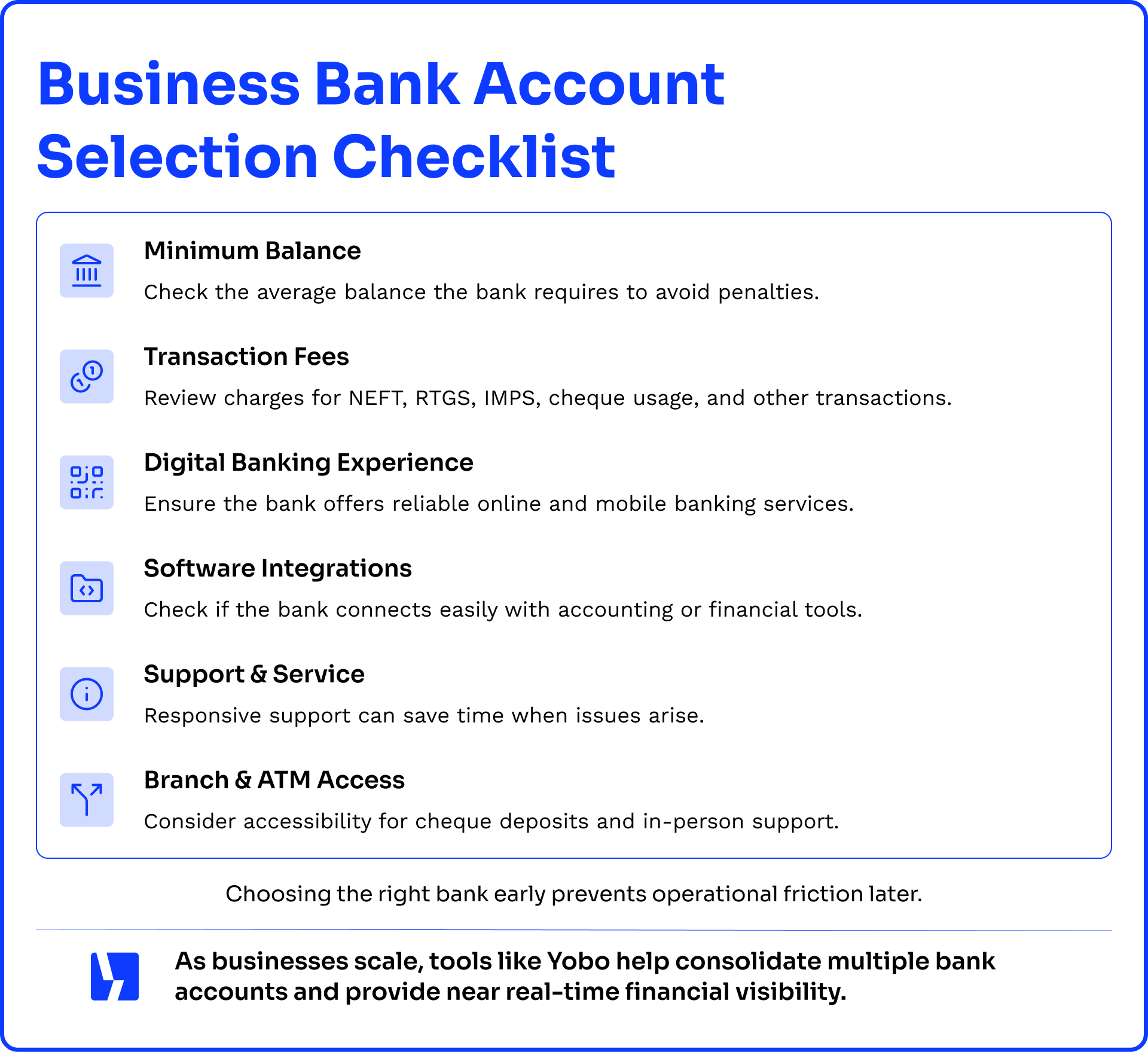 Business Bank Account Selection Checklist

Minimum Balance

Check the average balance the bank requires to avoid penalties.

Transaction Fees

Review charges for NEFT, RTGS, IMPS, cheque usage, and other transactions.

Digital Banking Experience

Ensure the bank offers reliable online and mobile banking services.

Software Integrations

Check if the bank connects easily with accounting or financial tools.

Support & Service

Responsive support can save time when issues arise.

Branch & ATM Access

Consider accessibility for cheque deposits and in-person support.

Choosing the right bank early prevents operational friction later.

As businesses scale, tools like Yobo help consolidate multiple bank accounts and provide near real-time financial visibility.